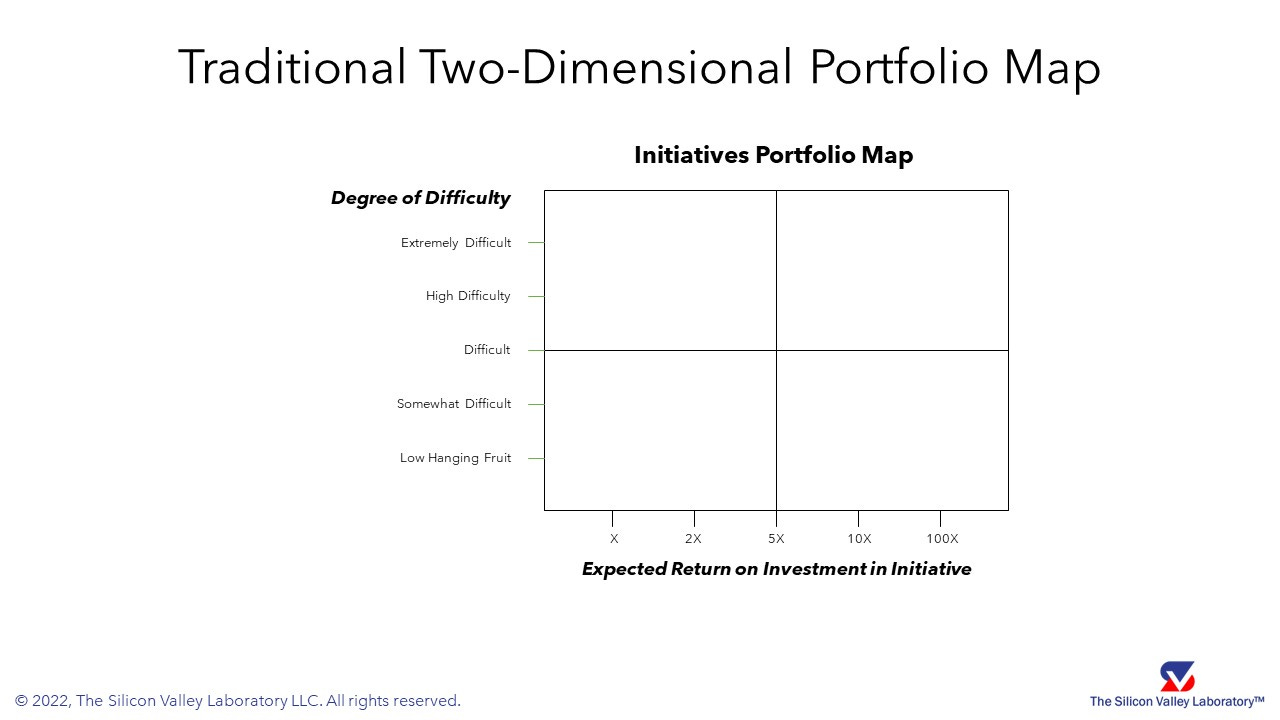 Traditional Two-Dimensional Portfolio Map

Initiatives Portfolio Map

Degree of Difficulty

Extremely Difficult

High Difficulty

Difficult

Somewhat Difficult

Low Hanging Fruit

X

2X

5X

10X

100X

Expected Return on Investment in Initiative

© 2022, The Silicon Valley Laboratory LLC. All rights reserved.

The Silicon Valley Laboratory™